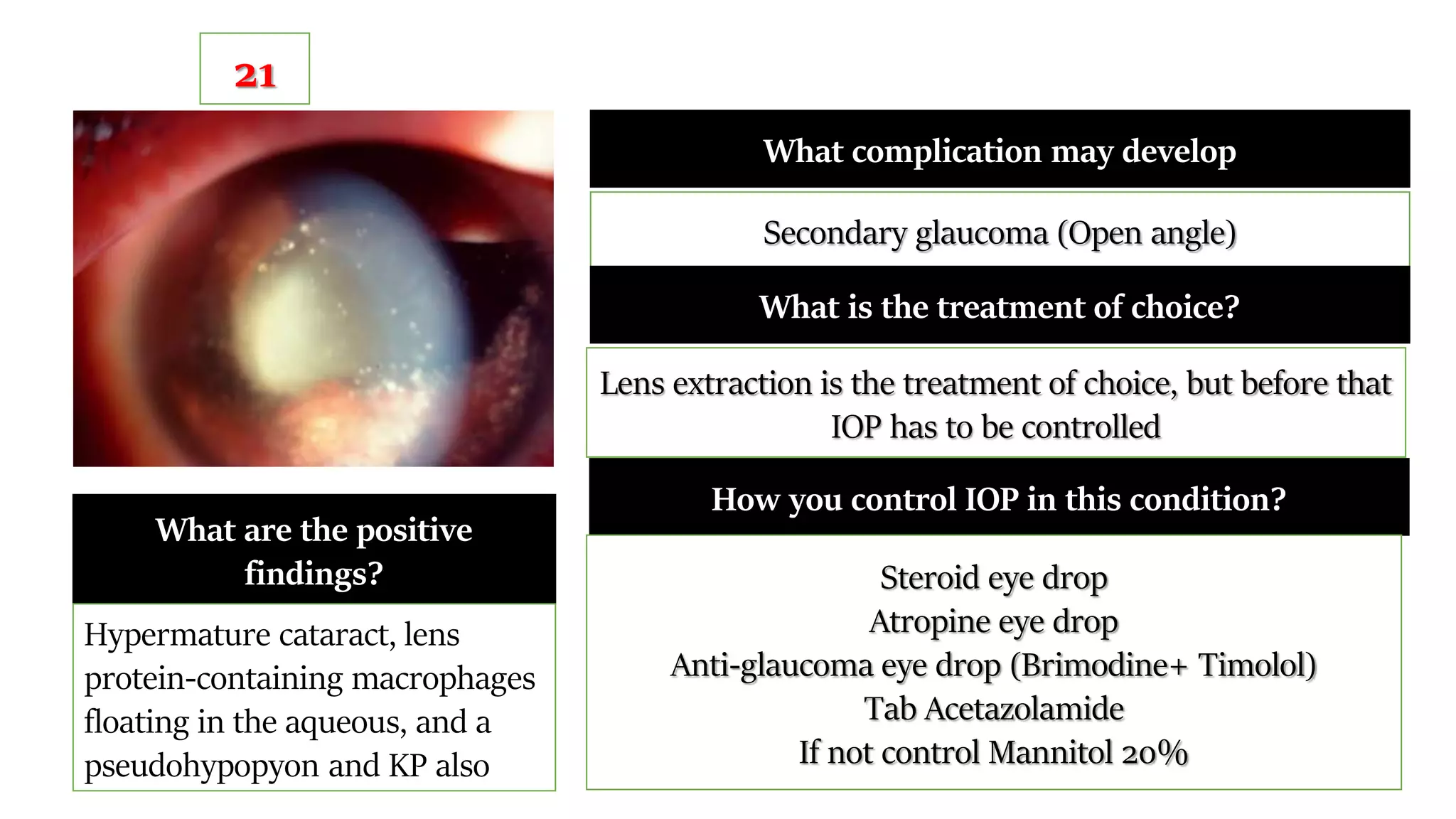 21

What are the positive findings?

Hypermature cataract, lens protein-containing macrophages floating in the aqueous, and a pseudohypopyon and KP also

What complication may develop

Secondary glaucoma (Open angle)

What is the treatment of choice?

Lens extraction is the treatment of choice, but before that IOP has to be controlled

How you control IOP in this condition?

Steroid eye drop
Atropine eye drop
Anti-glaucoma eye drop (Brimodine+ Timolol)
Tab Acetazolamide
If not control Mannitol 20%